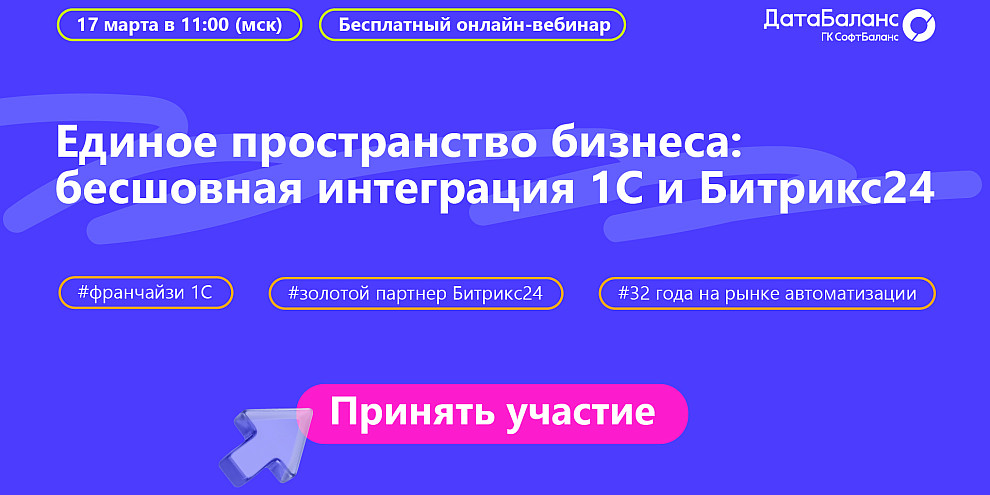 17 марта в 11:00 (мск)

Бесплатный онлайн-вебинар

ДатаБаланс
ГК СофтБаланс

Единое пространство бизнеса: бесшовная интеграция 1С и Битрикс24

#франчайзи 1С

#золотой партнер Битрикс24

#32 года на рынке автоматизации

Принять участие